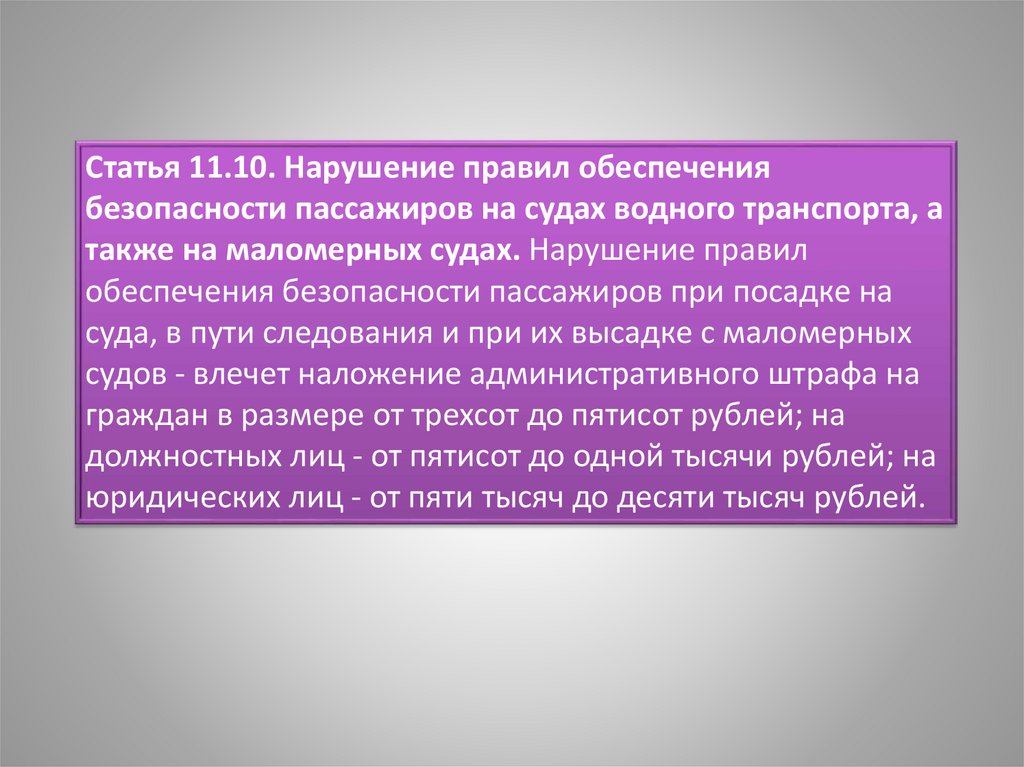 Статья 11.10. Нарушение правил обеспечения безопасности пассажиров на судах водного транспорта, а также на маломерных судах. Нарушение правил обеспечения безопасности пассажиров при посадке на суда, в пути следования и при их высадке с маломерных судов - влечет наложение административного штрафа на граждан в размере от трехсот до пятисот рублей; на должностных лиц - от пятисот до одной тысячи рублей; на юридических лиц - от пяти тысяч до десяти тысяч рублей.